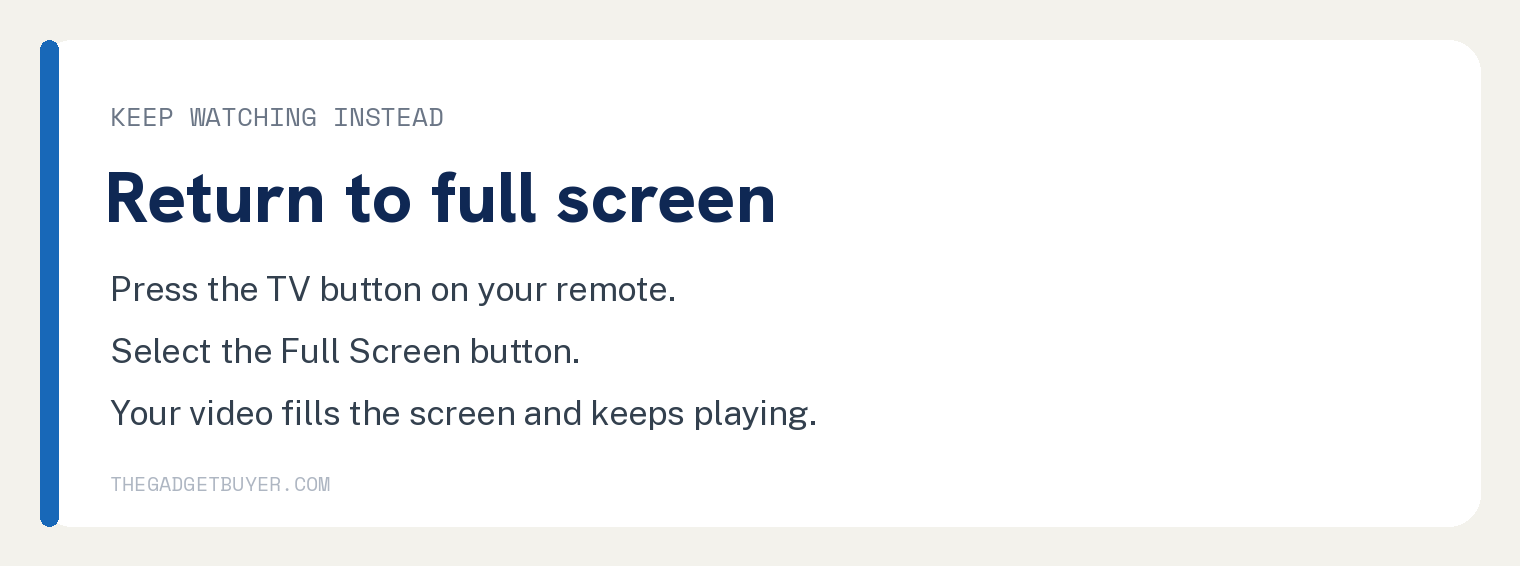 KEEP WATCHING INSTEAD

Return to full screen

Press the TV button on your remote.

Select the Full Screen button.

Your video fills the screen and keeps playing.

THEGADGETBUYER.COM